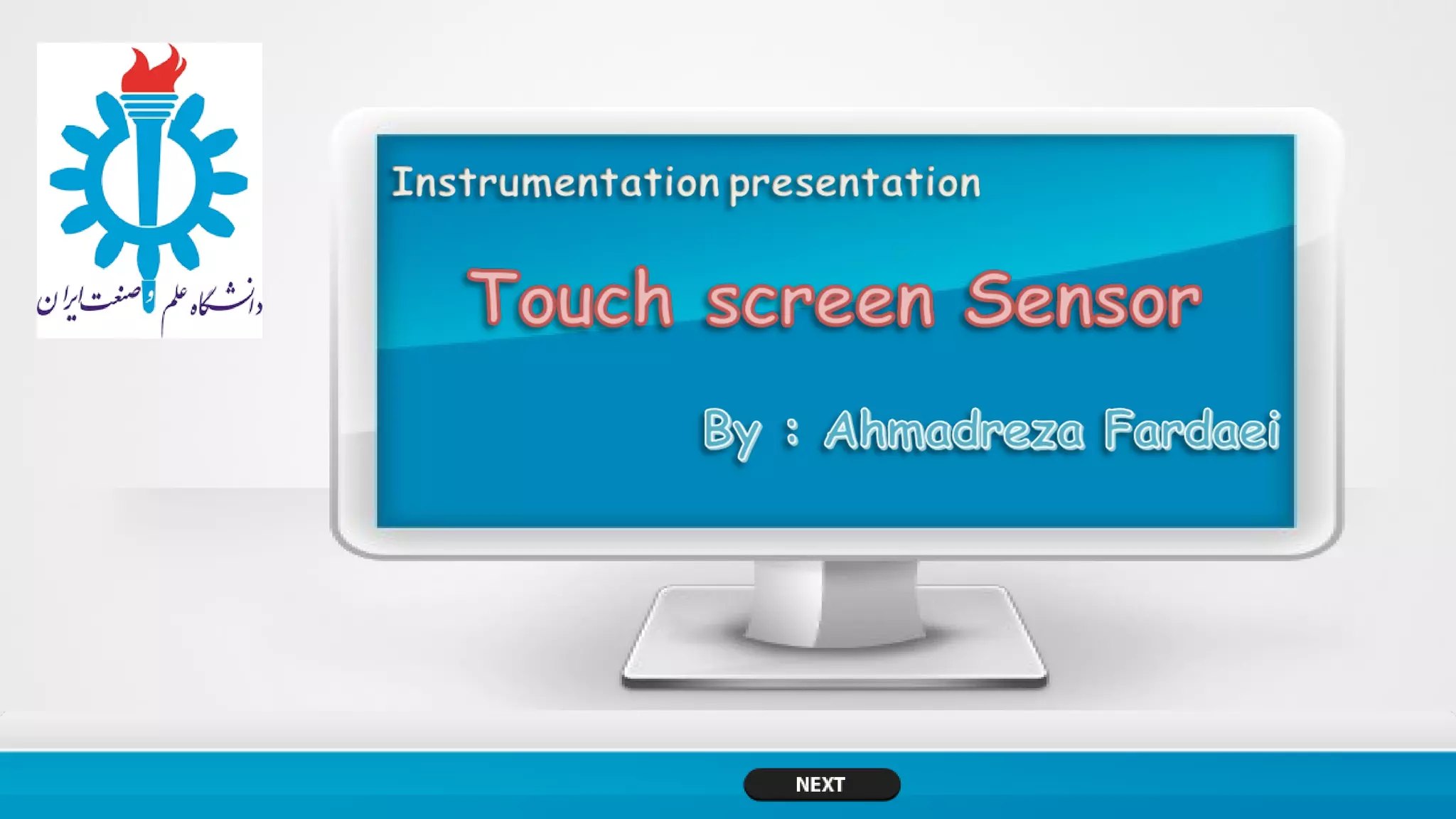 دانشگاه علم و صنعت ایران

Instrumentation presentation

Touch screen Sensor

By : Ahmadreza Fardaei

NEXT